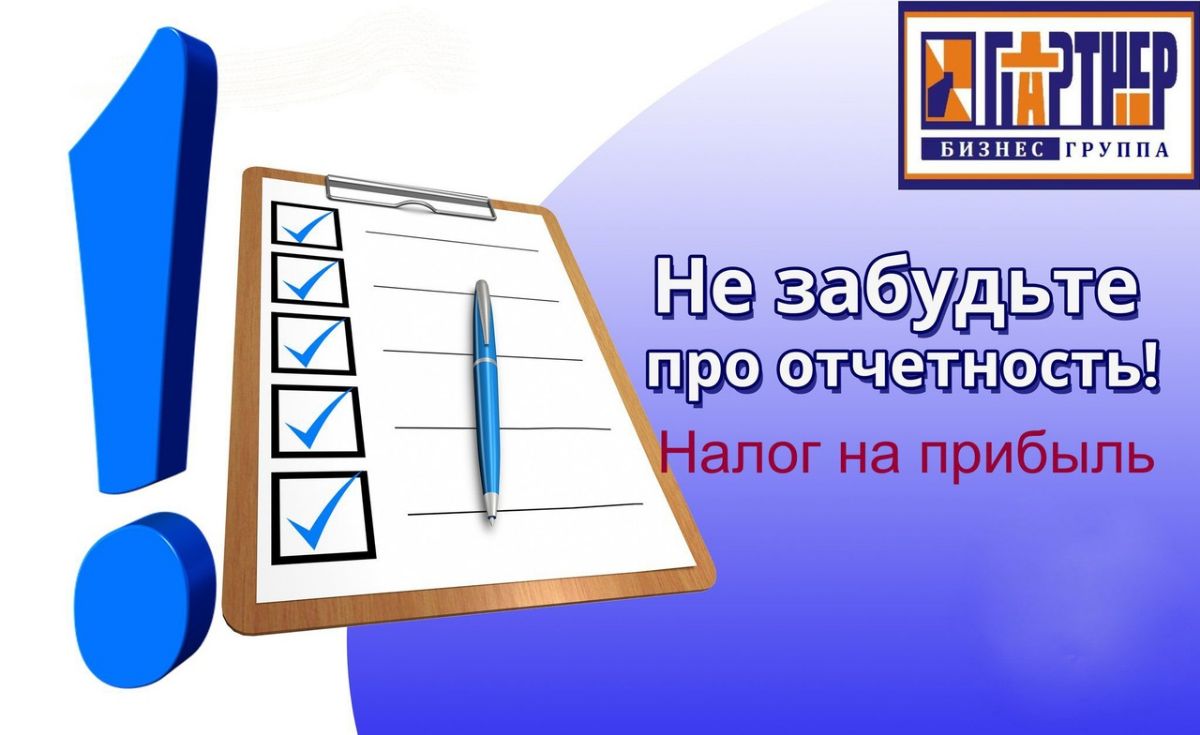 ПАРТНЕР
БИЗНЕС ГРУППА

Не забудьте про отчетность!

Налог на прибыль